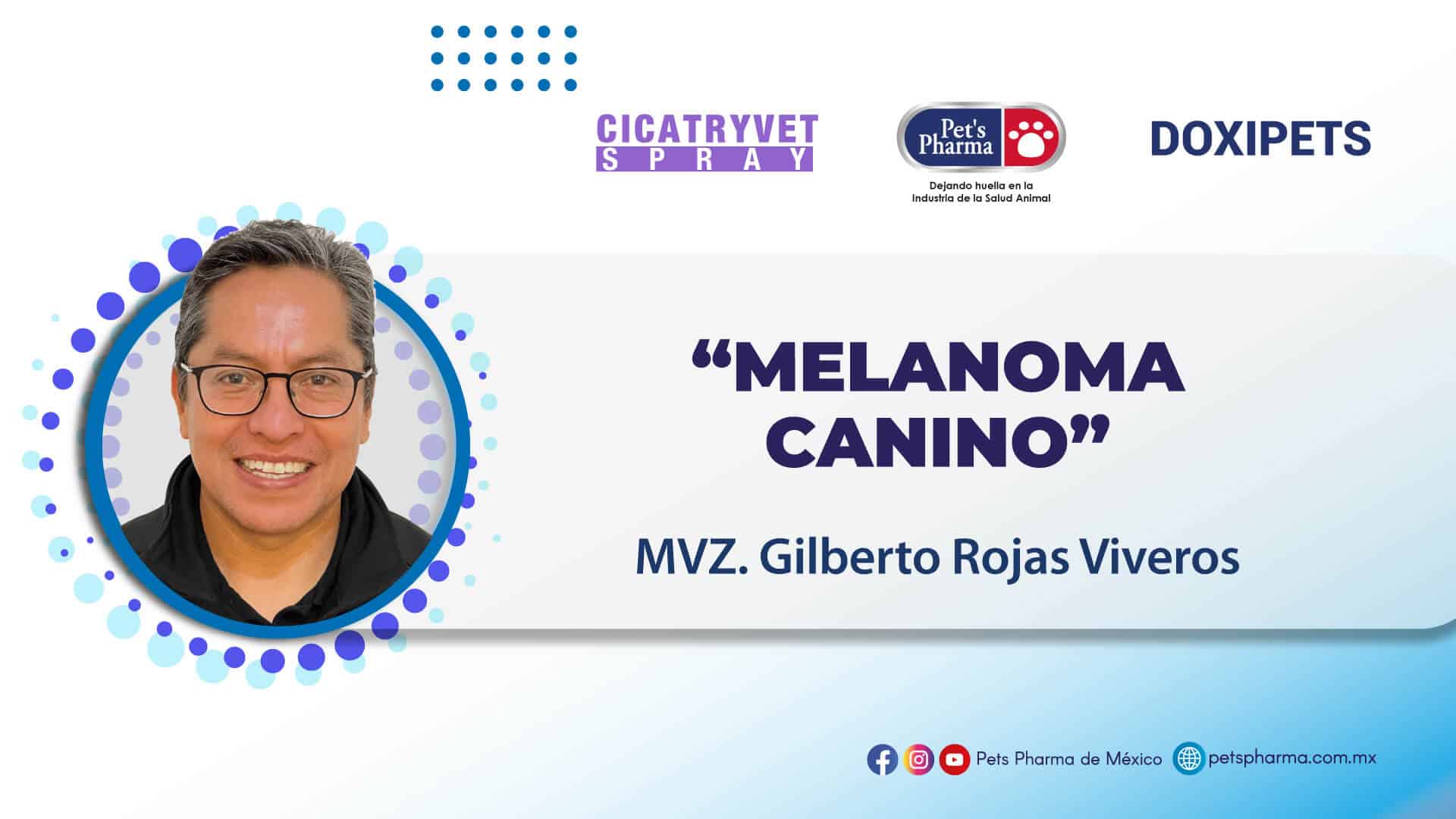 CICATRYVET SPRAY

Pet's Pharma

Dejando huella en la Industria de la Salud Animal

DOXIPETS

“MELANOMA CANINO”

MVZ. Gilberto Rojas Viveros

Pets Pharma de México petspharma.com.mx